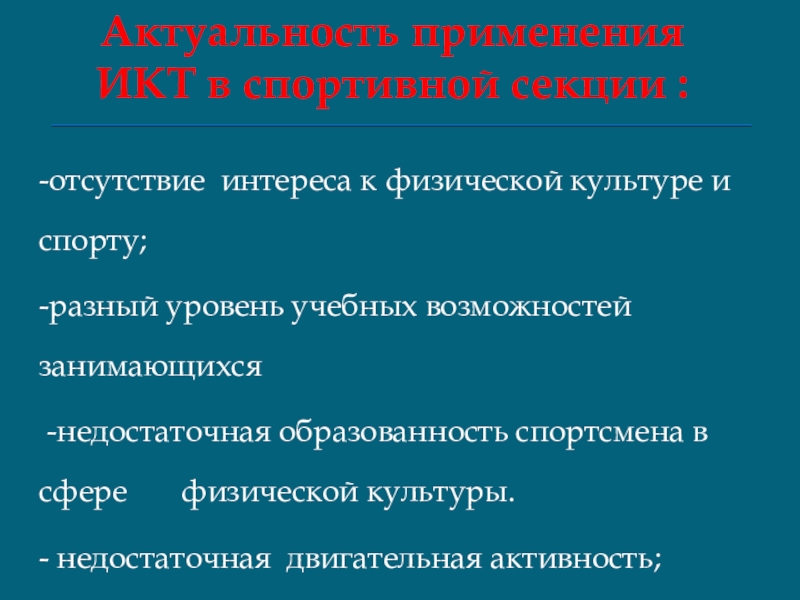 Актуальность применения ИКТ в спортивной секции :

-отсутствие интереса к физической культуре и спорту;

-разный уровень учебных возможностей занимающихся

-недостаточная образованность спортсмена в сфере физической культуры.

- недостаточная двигательная активность;